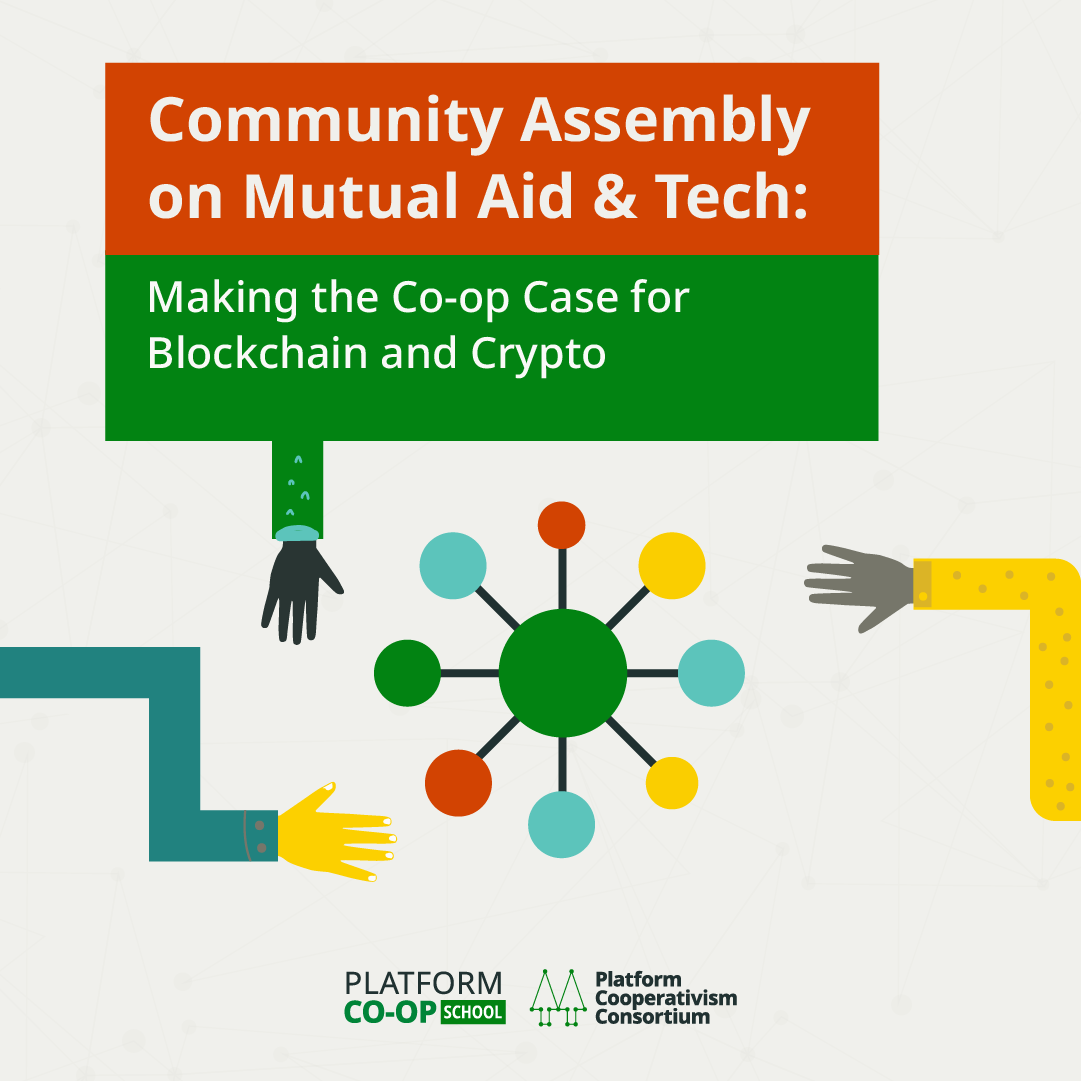 Community Assembly on Mutual Aid & Tech:

Making the Co-op Case for Blockchain and Crypto

PLATFORM CO-OP SCHOOL

Platform Cooperativism Consortium